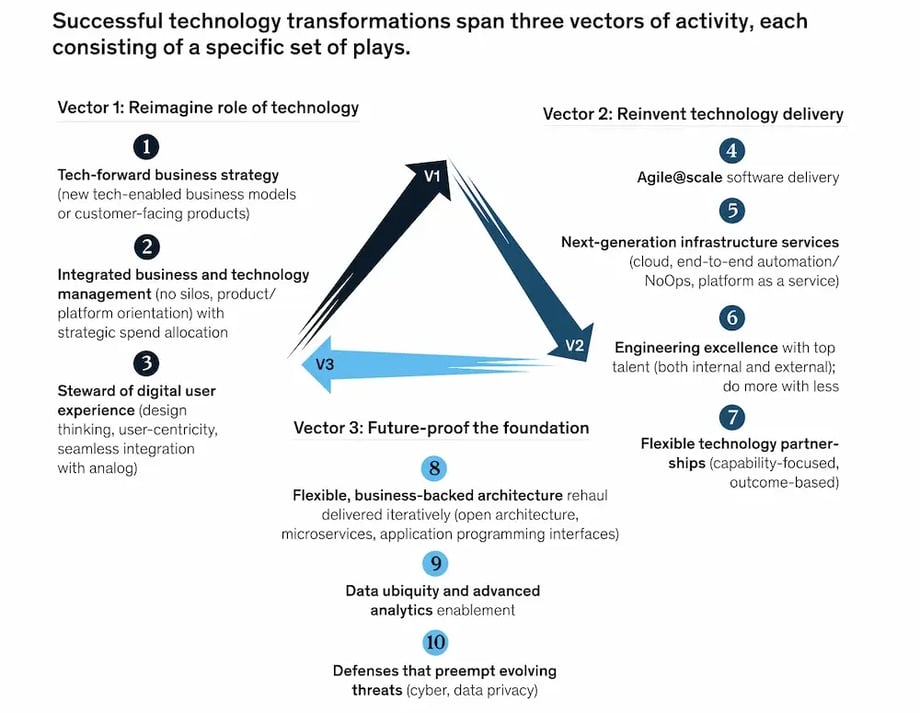 Successful technology transformations span three vectors of activity, each consisting of a specific set of plays.

Vector 1: Reimagine role of technology

1
Tech-forward business strategy (new tech-enabled business models or customer-facing products)

2
Integrated business and technology management (no silos, product/platform orientation) with strategic spend allocation

3
Steward of digital user experience (design thinking, user-centricity, seamless integration with analog)

V1

V2

V3

Vector 2: Reinvent technology delivery

4
Agile@scale software delivery

5
Next-generation infrastructure services (cloud, end-to-end automation/NoOps, platform as a service)

6
Engineering excellence with top talent (both internal and external); do more with less

7
Flexible technology partnerships (capability-focused, outcome-based)

Vector 3: Future-proof the foundation

8
Flexible, business-backed architecture rehaul delivered iteratively (open architecture, microservices, application programming interfaces)

9
Data ubiquity and advanced analytics enablement

10
Defenses that preempt evolving threats (cyber, data privacy)